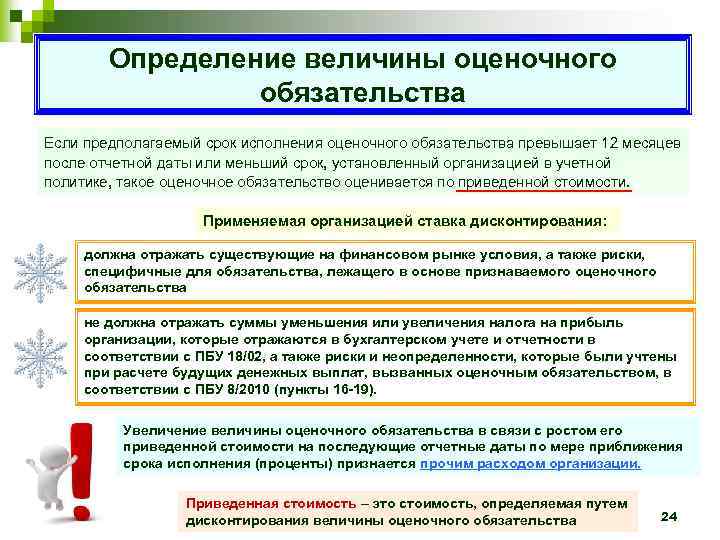 Определение величины оценочного обязательства

Если предполагаемый срок исполнения оценочного обязательства превышает 12 месяцев после отчетной даты или меньший срок, установленный организацией в учетной политике, такое оценочное обязательство оценивается по приведенной стоимости.

Применяемая организацией ставка дисконтирования:

должна отражать существующие на финансовом рынке условия, а также риски, специфичные для обязательства, лежащего в основе признаваемого оценочного обязательства

не должна отражать суммы уменьшения или увеличения налога на прибыль организации, которые отражаются в бухгалтерском учете и отчетности в соответствии с ПБУ 18/02, а также риски и неопределенности, которые были учтены при расчете будущих денежных выплат, вызванных оценочным обязательством, в соответствии с ПБУ 8/2010 (пункты 16-19).

Увеличение величины оценочного обязательства в связи с ростом его приведенной стоимости на последующие отчетные даты по мере приближения срока исполнения (проценты) признается прочим расходом организации.

Приведенная стоимость – это стоимость, определяемая путем дисконтирования величины оценочного обязательства

24